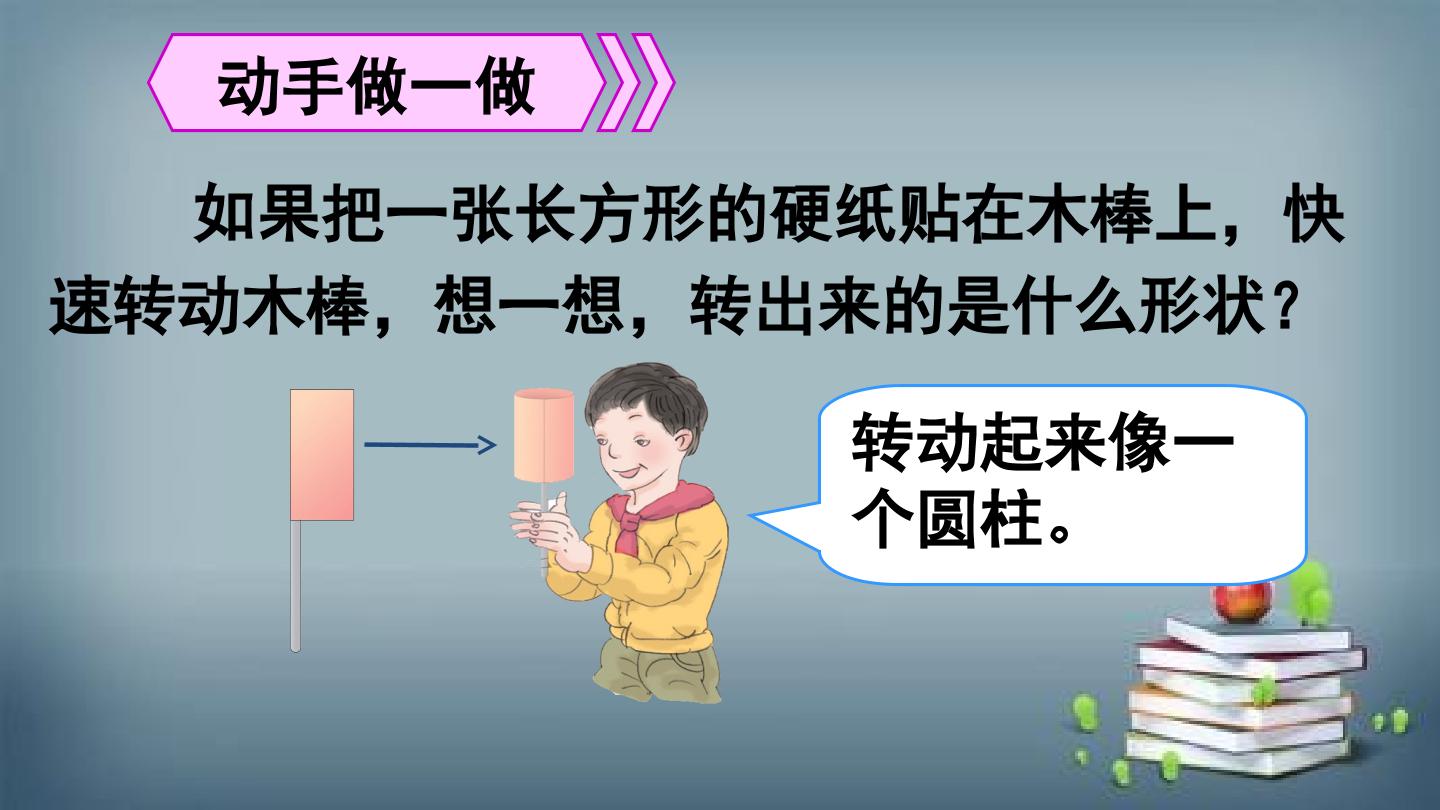 动手做一做

如果把一张长方形的硬纸贴在木棒上，快速转动木棒，想一想，转出来的是什么形状？

转动起来像一个圆柱。